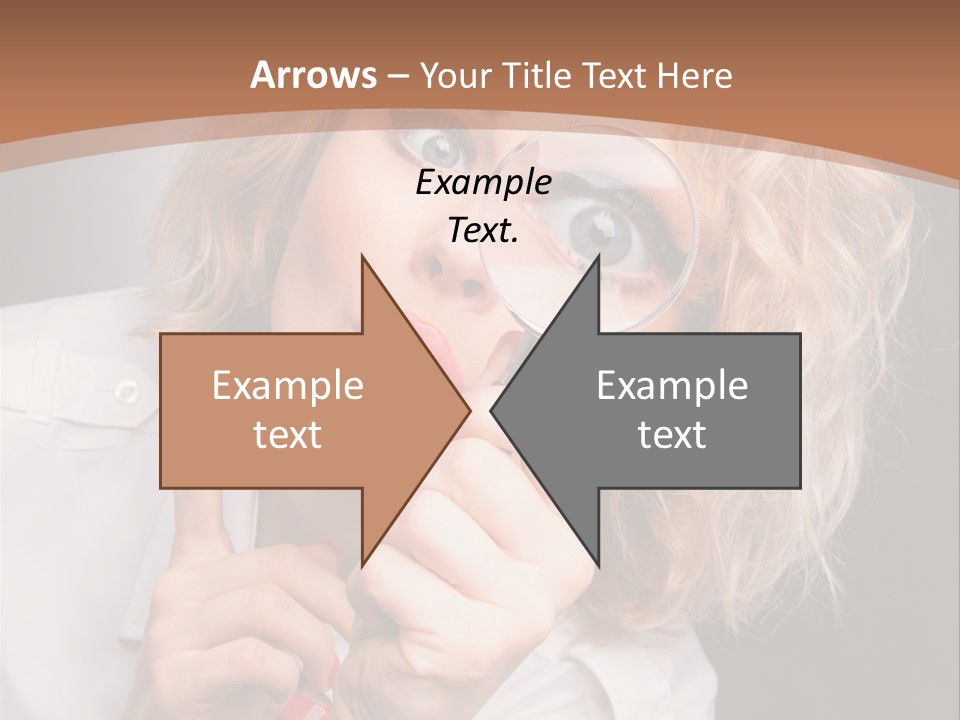 Arrows – Your Title Text Here

Example Text.

Example text

Example text